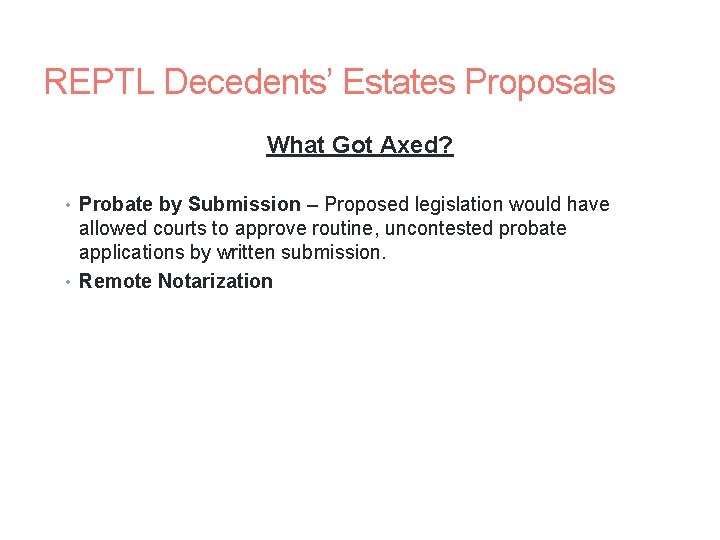 REPTL Decedents' Estates Proposals

What Got Axed?

• Probate by Submission – Proposed legislation would have allowed courts to approve routine, uncontested probate applications by written submission.
• Remote Notarization